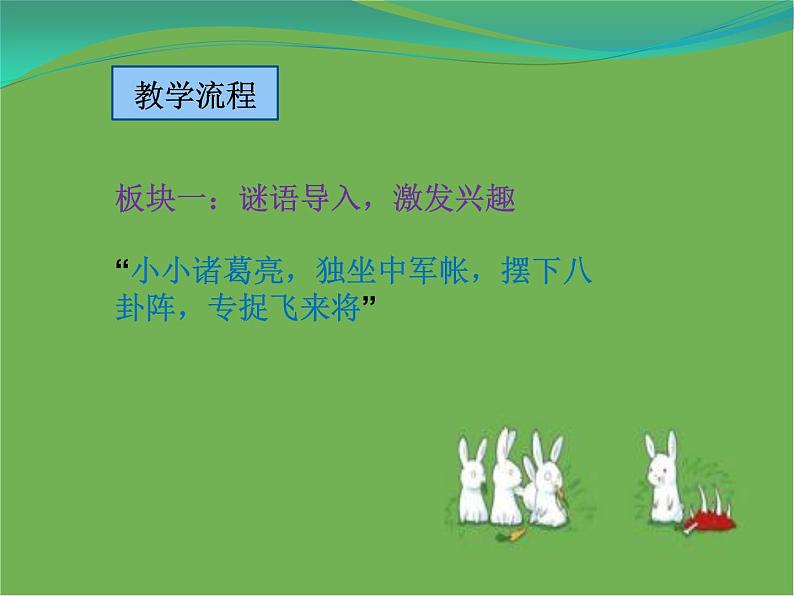 教学流程

板块一：谜语导入，激发兴趣

“小小诸葛亮，独坐中军帐，摆下八卦阵，专捉飞来将”